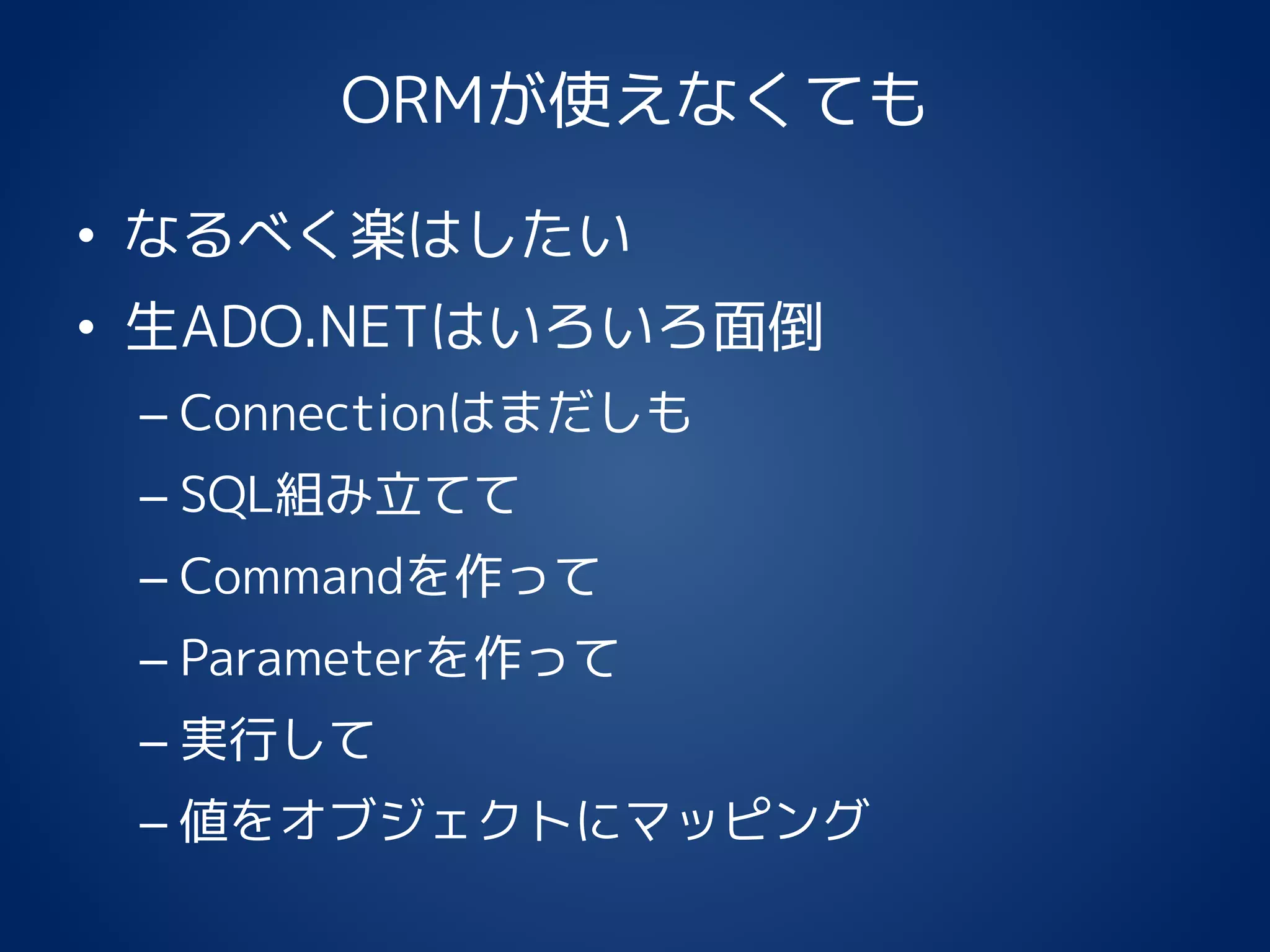 ORMが使えなくても

• なるべく楽はしたい
• 生ADO.NETはいろいろ面倒
  – Connectionはまだしも
  – SQL組み立てて
  – Commandを作って
  – Parameterを作って
  – 実行して
  – 値をオブジェクトにマッピング